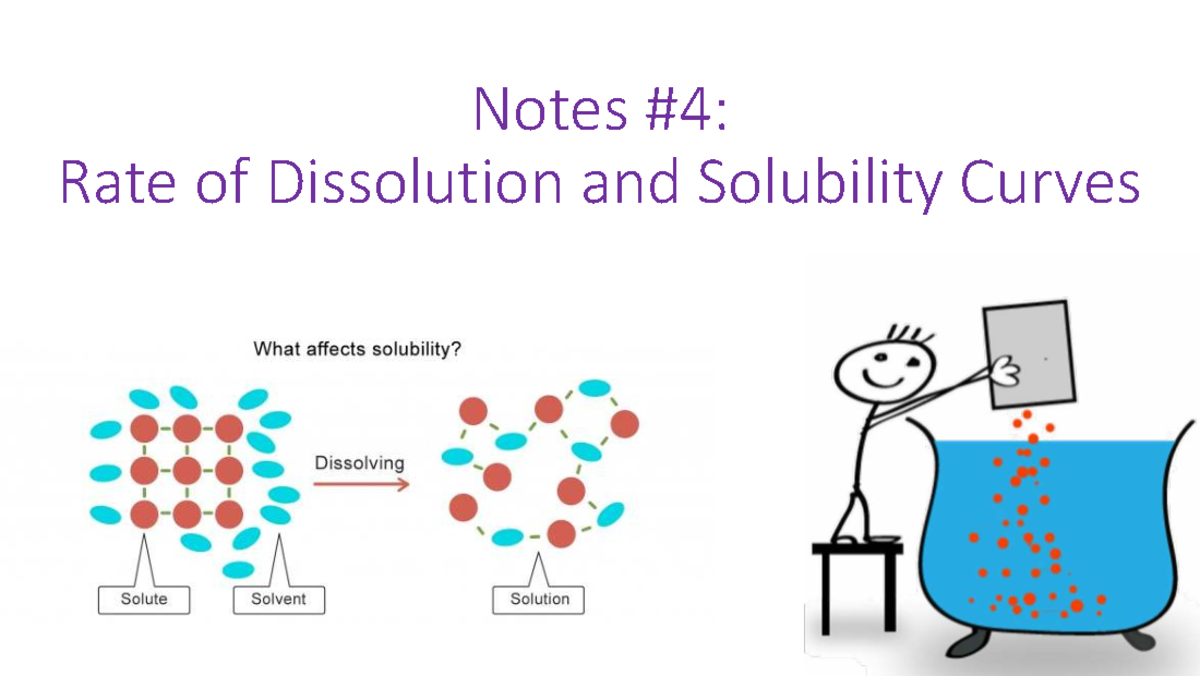 Notes #4:
Rate of Dissolution and Solubility Curves

What affects solubility?

Dissolving

Solute

Solvent

Solution